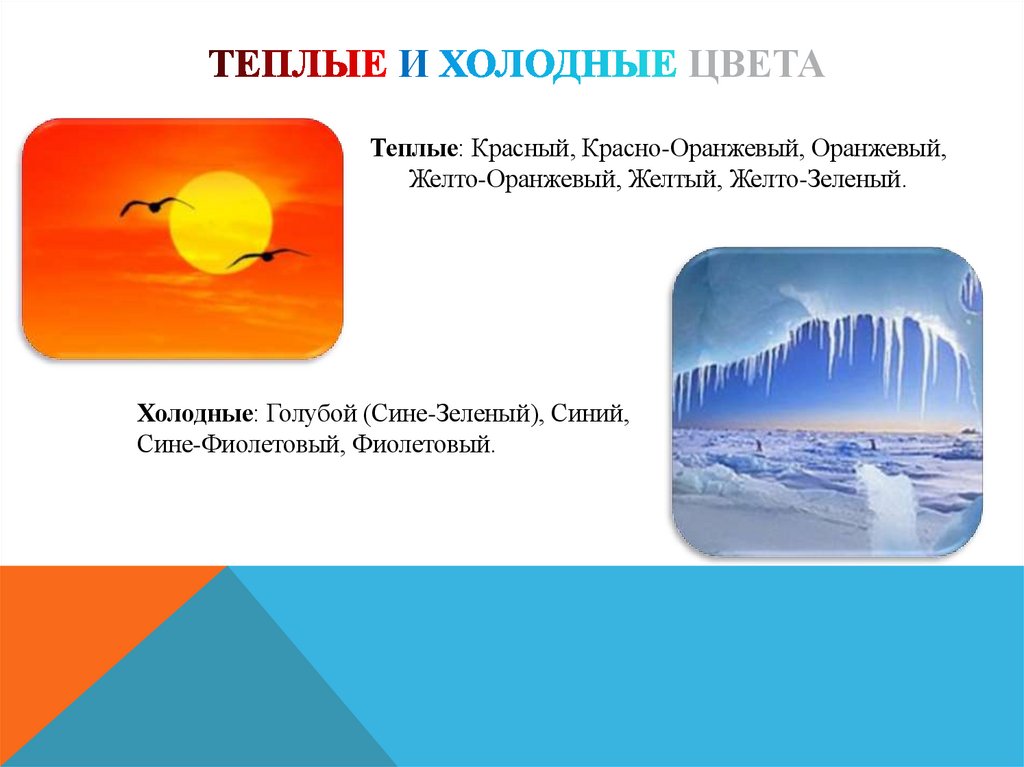 ТЕПЛЫЕ И ХОЛОДНЫЕ ЦВЕТА

Теплые: Красный, Красно-Оранжевый, Оранжевый, Желто-Оранжевый, Желтый, Желто-Зеленый.

Холодные: Голубой (Сине-Зеленый), Синий, Сине-Фиолетовый, Фиолетовый.